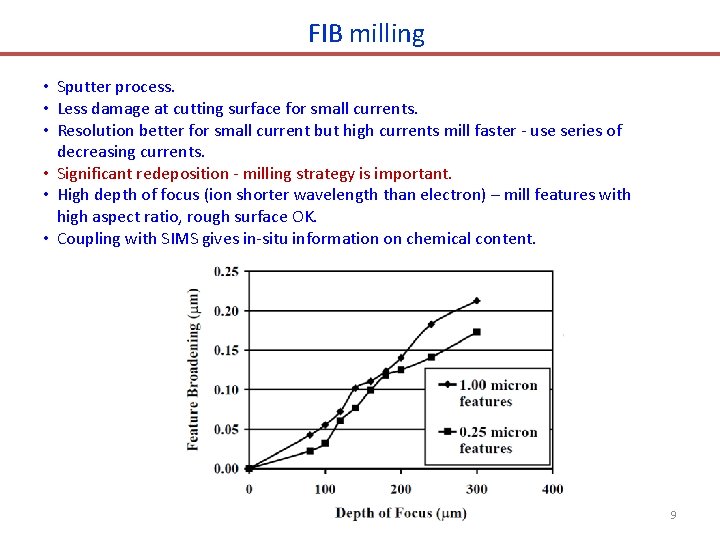 FIB milling

• Sputter process.
• Less damage at cutting surface for small currents.
• Resolution better for small current but high currents mill faster - use series of decreasing currents.
• Significant redeposition - milling strategy is important.
• High depth of focus (ion shorter wavelength than electron) – mill features with high aspect ratio, rough surface OK.
• Coupling with SIMS gives in-situ information on chemical content.

Feature Broadening (μm)

0.25
0.20
0.15
0.10
0.05
0.00

0 100 200 300 400

Depth of Focus (μm)

1.00 micron features
0.25 micron features

9